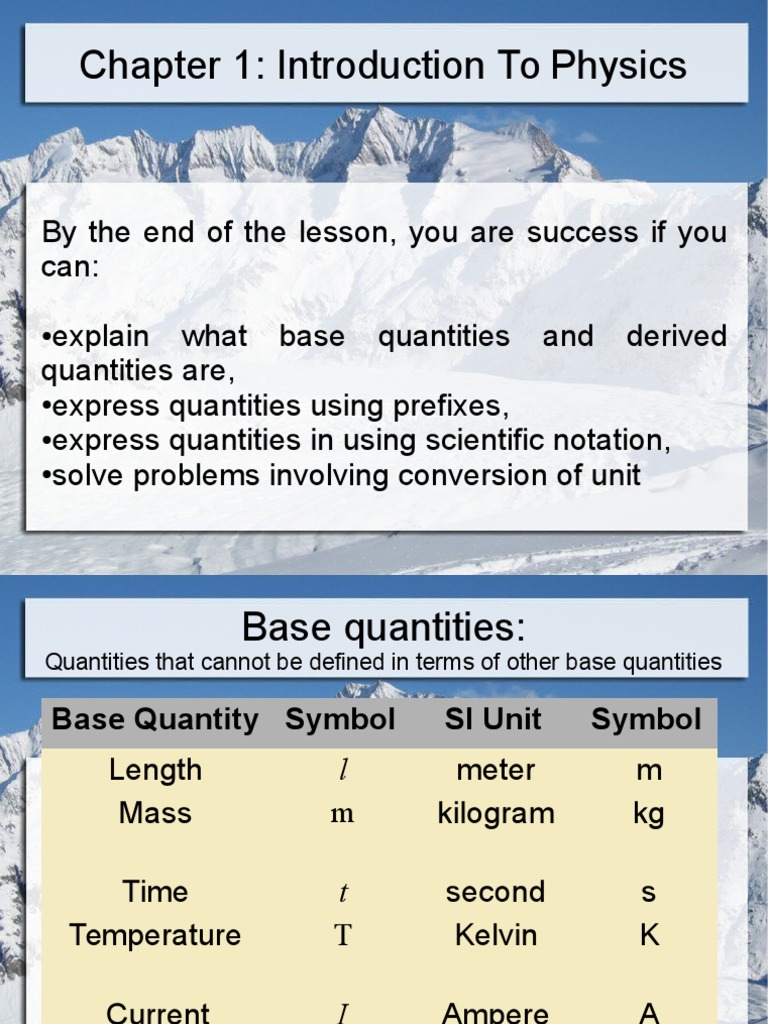 Chapter 1: Introduction To Physics

By the end of the lesson, you are success if you can:

•explain what base quantities and derived quantities are,
•express quantities using prefixes,
•express quantities in using scientific notation,
•solve problems involving conversion of unit

Base quantities:
Quantities that cannot be defined in terms of other base quantities

| Base Quantity | Symbol | SI Unit | Symbol |
|---|---|---|---|
| Length | $l$ | meter | m |
| Mass | m | kilogram | kg |
| Time | $t$ | second | s |
| Temperature | T | Kelvin | K |
| Current | $I$ | Ampere | A |